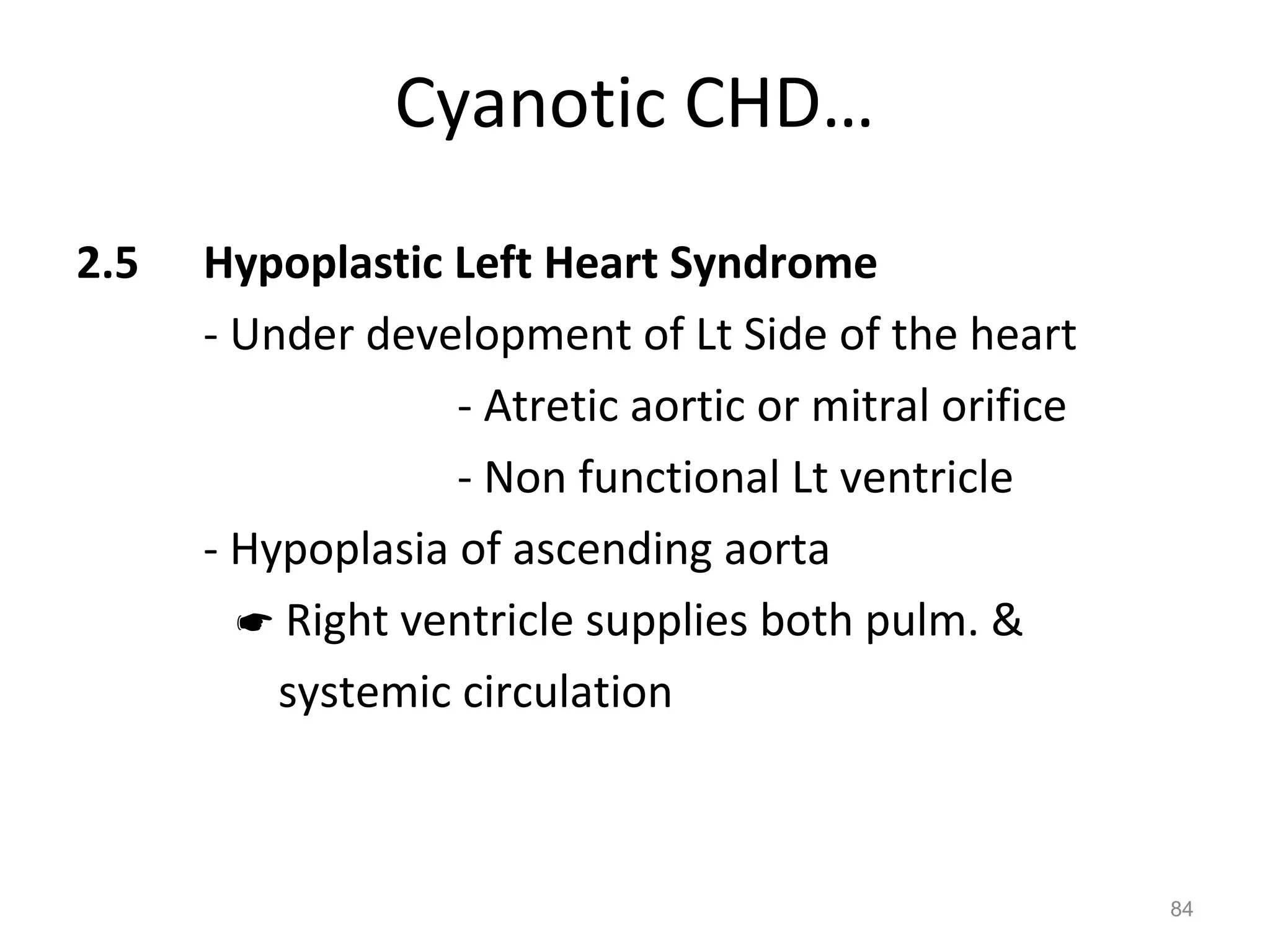 Cyanotic CHD…

2.5 Hypoplastic Left Heart Syndrome

- Under development of Lt Side of the heart

- Atretic aortic or mitral orifice

- Non functional Lt ventricle

- Hypoplasia of ascending aorta

☛ Right ventricle supplies both pulm. & systemic circulation

84